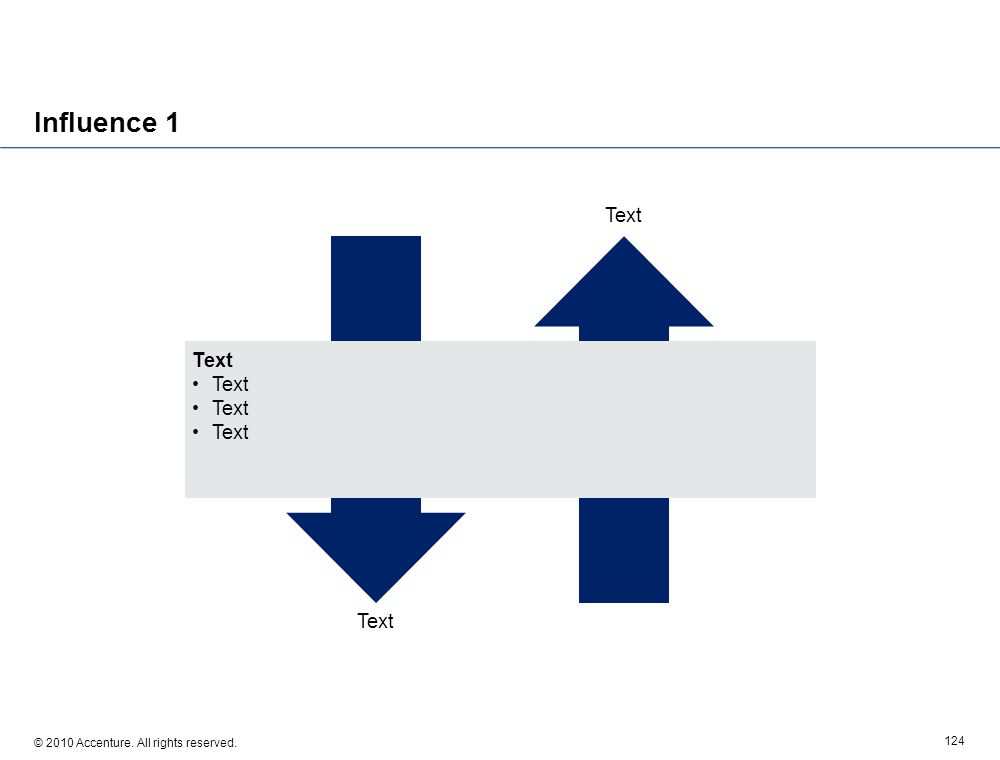 Influence 1

Text

Text
• Text
• Text
• Text

Text

© 2010 Accenture. All rights reserved.

124